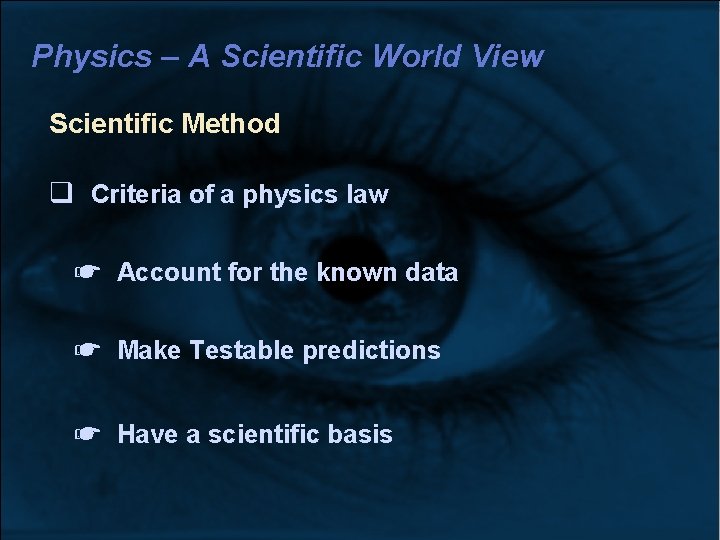 Physics – A Scientific World View

Scientific Method

❑ Criteria of a physics law

☛ Account for the known data

☛ Make Testable predictions

☛ Have a scientific basis